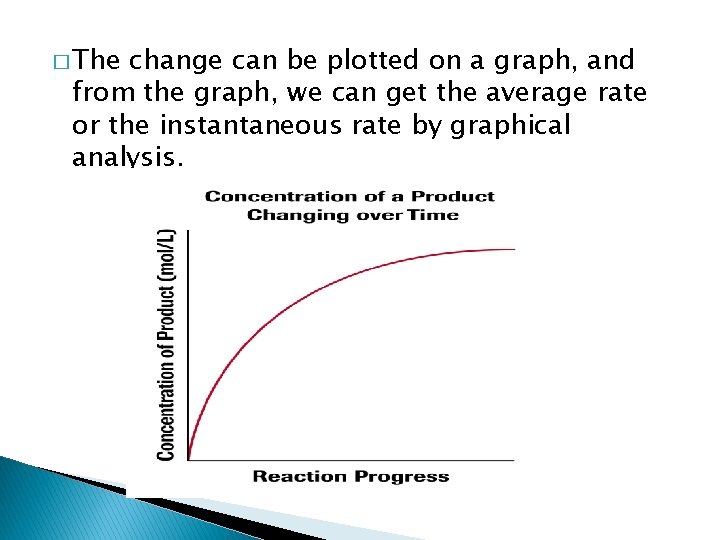 □ The change can be plotted on a graph, and from the graph, we can get the average rate or the instantaneous rate by graphical analysis.

Concentration of a Product Changing over Time

Concentration of Product (mol/L)

Reaction Progress